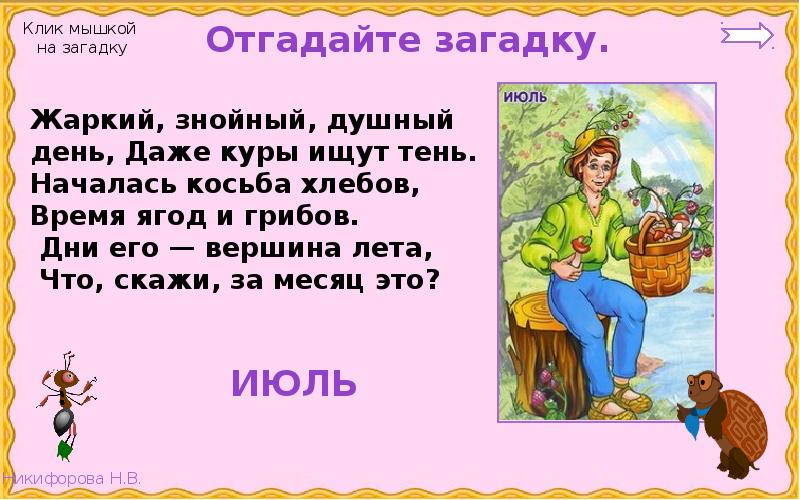 Клик мышкой на загадку

Отгадайте загадку.

Жаркий, знойный, душный день, Даже куры ищут тень. Началась косьба хлебов, Время ягод и грибов.
Дни его — вершина лета, Что, скажи, за месяц это?

ИЮЛЬ

ИЮЛЬ

Никифорова Н.В.